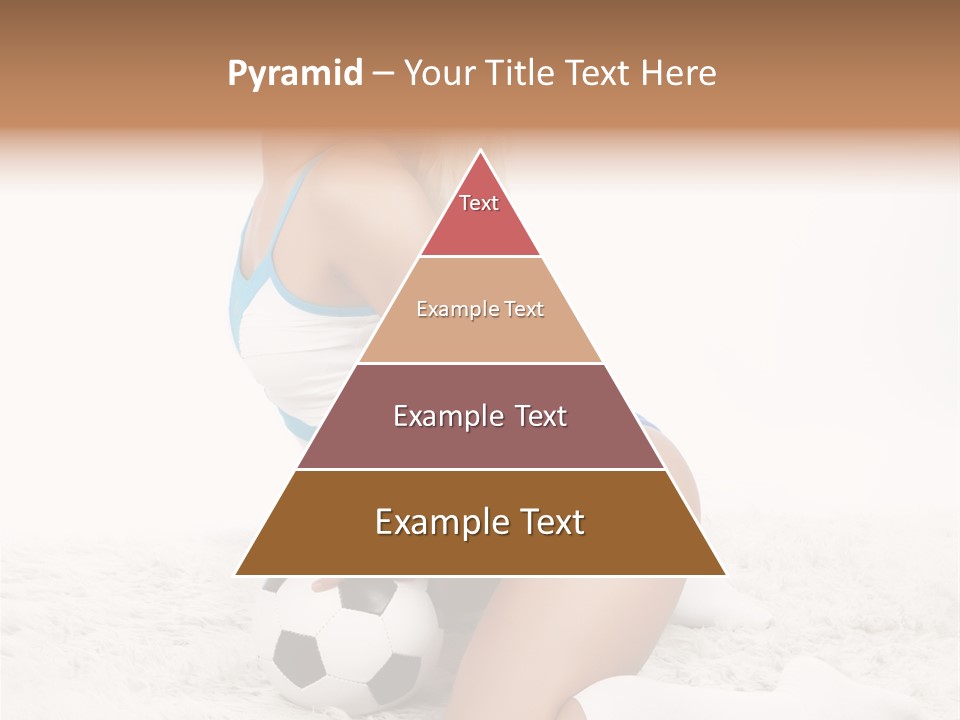 Pyramid – Your Title Text Here

Text

Example Text

Example Text

Example Text